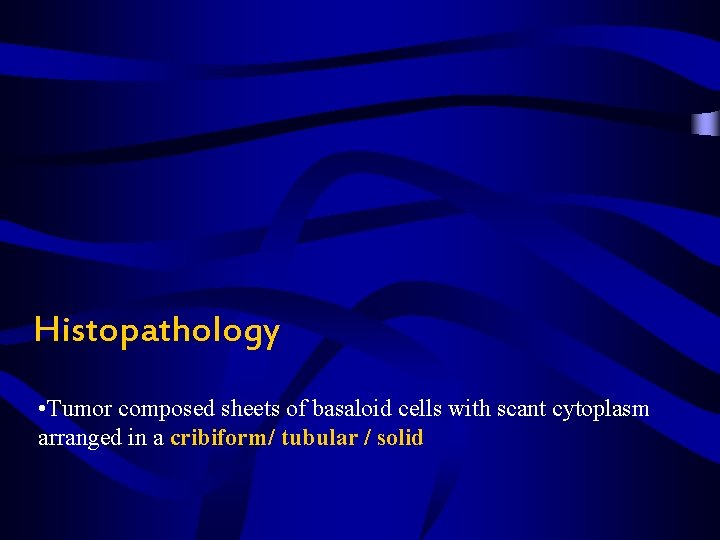 Histopathology

•Tumor composed sheets of basaloid cells with scant cytoplasm arranged in a cribiform/ tubular / solid